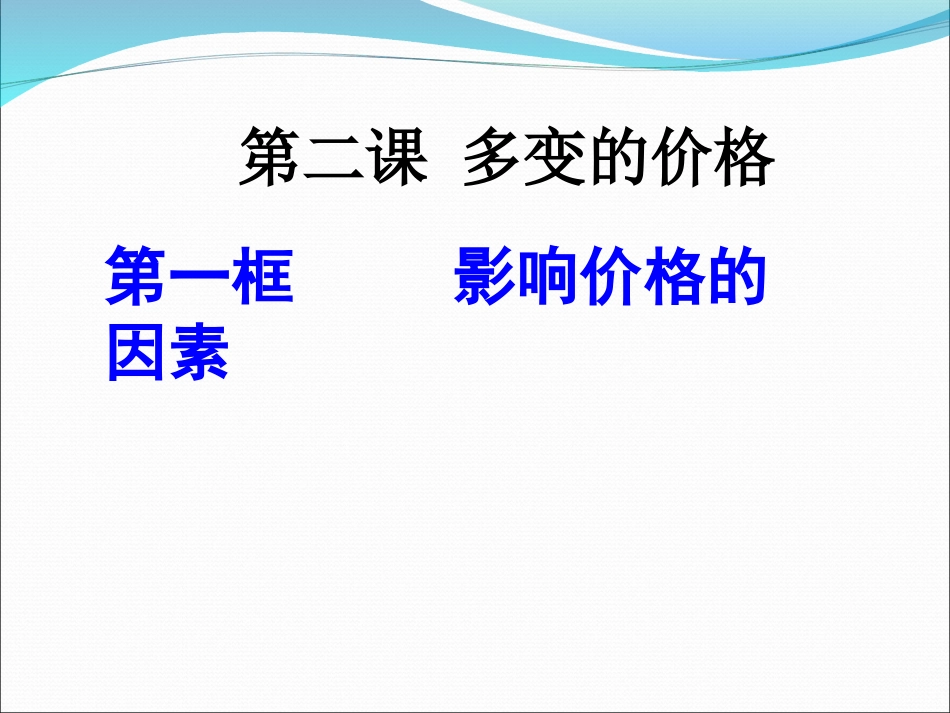 第二课 多变的价格

第一框 影响价格的因素